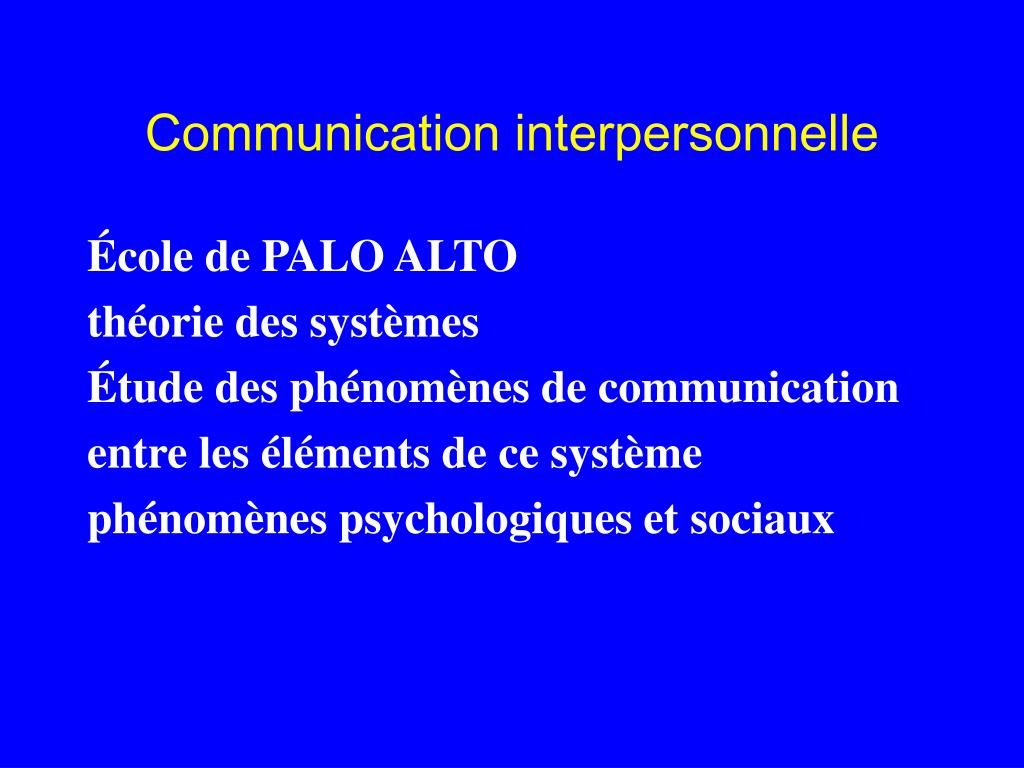 Communication interpersonnelle

École de PALO ALTO
théorie des systèmes
Étude des phénomènes de communication entre les éléments de ce système
phénomènes psychologiques et sociaux